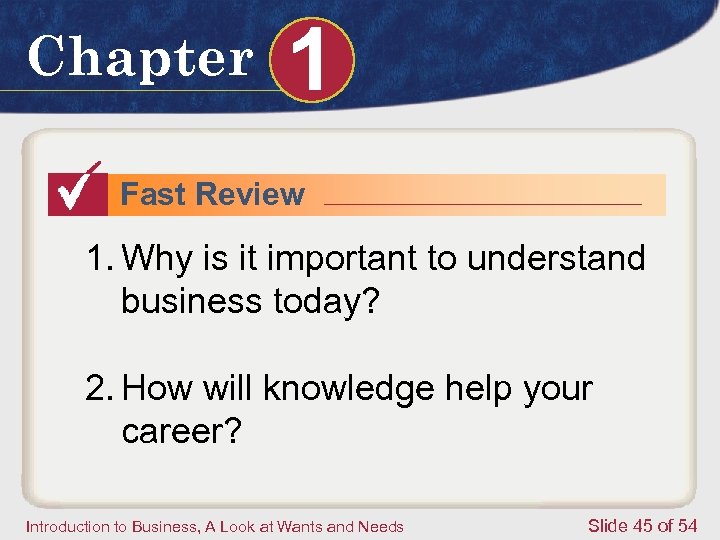 Chapter 1

Fast Review

1. Why is it important to understand business today?

2. How will knowledge help your career?

Introduction to Business, A Look at Wants and Needs

Slide 45 of 54